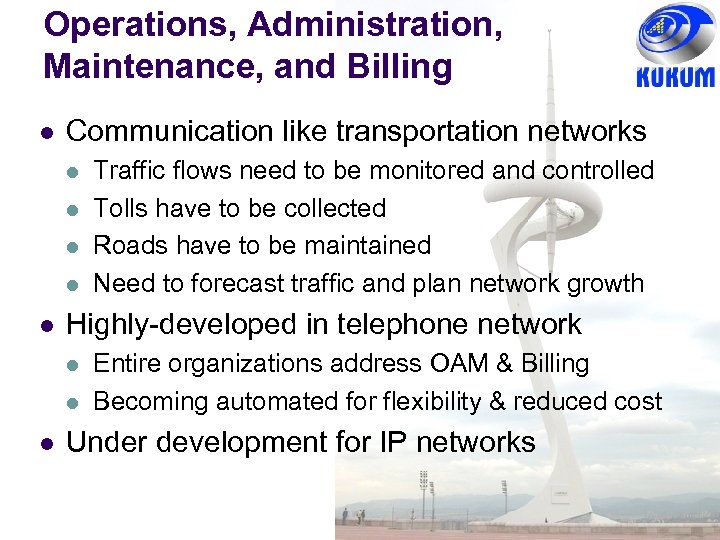 Operations, Administration, Maintenance, and Billing

KUKUM

- Communication like transportation networks
  - Traffic flows need to be monitored and controlled
  - Tolls have to be collected
  - Roads have to be maintained
  - Need to forecast traffic and plan network growth
- Highly-developed in telephone network
  - Entire organizations address OAM & Billing
  - Becoming automated for flexibility & reduced cost
- Under development for IP networks